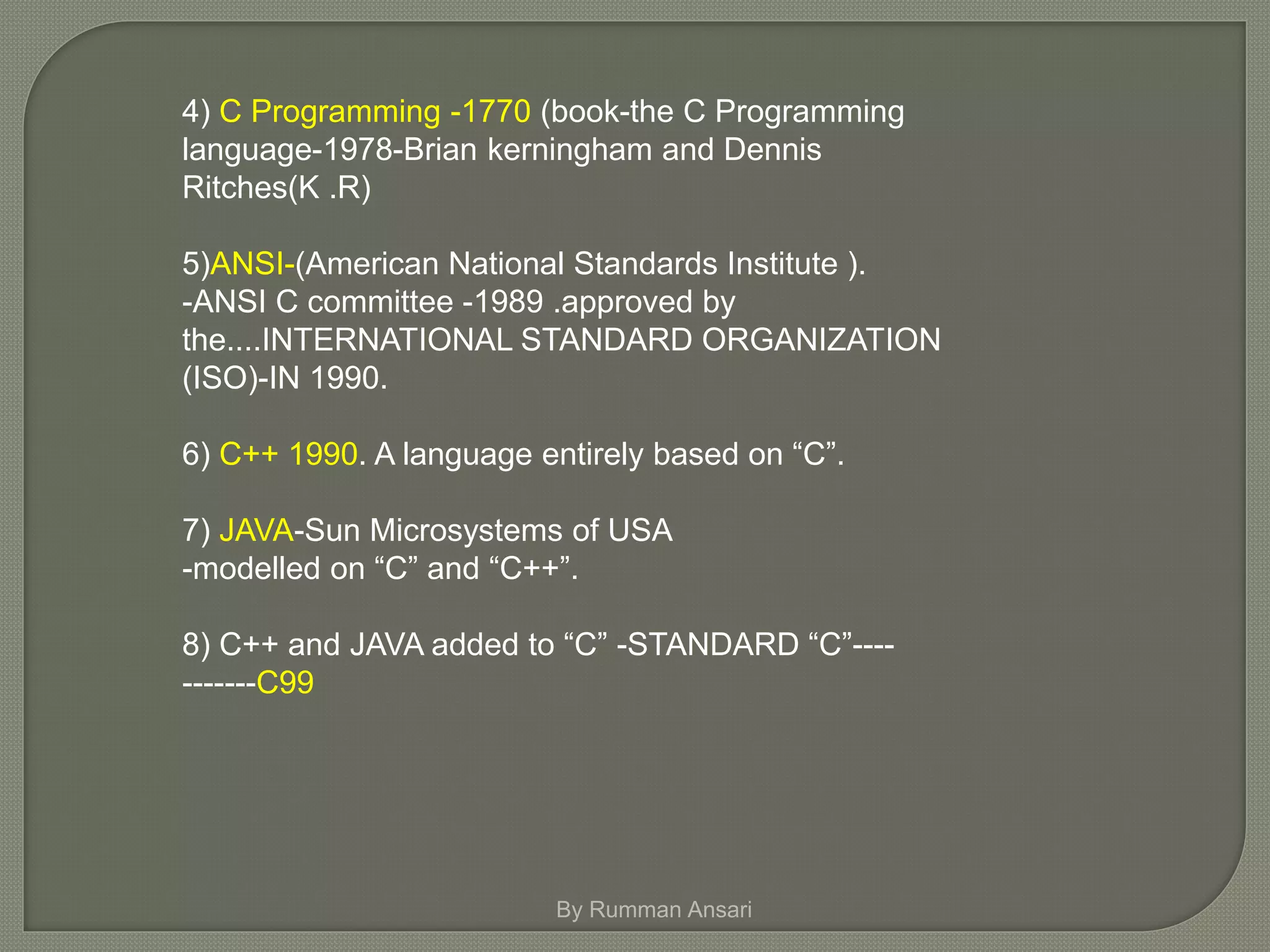 4) C Programming -1770 (book-the C Programming language-1978-Brian kerningham and Dennis Ritches(K .R)

5)ANSI-(American National Standards Institute ).
-ANSI C committee -1989 .approved by the....INTERNATIONAL STANDARD ORGANIZATION (ISO)-IN 1990.

6) C++ 1990. A language entirely based on “C”.

7) JAVA-Sun Microsystems of USA
-modelled on “C” and “C++”.

8) C++ and JAVA added to “C” -STANDARD “C”-----------C99

By Rumman Ansari